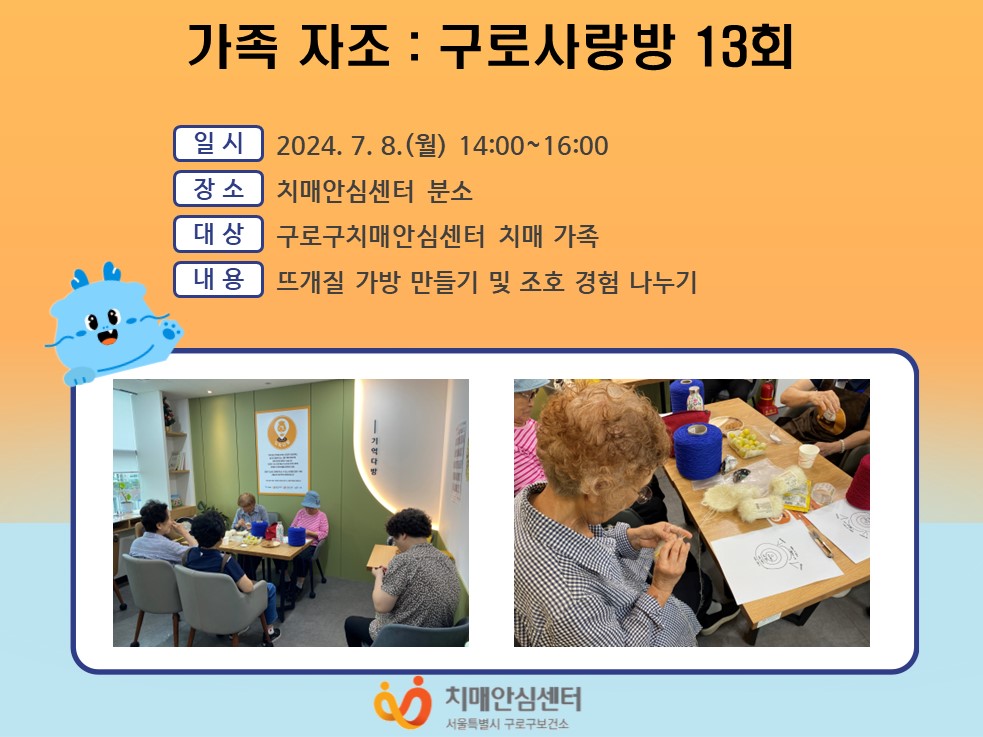 가족 자조 : 구로사랑방 13회

일 시 2024. 7. 8.(월) 14:00~16:00

장 소 치매안심센터 분소

대 상 구로구치매안심센터 치매 가족

내 용 뜨개질 가방 만들기 및 조호 경험 나누기

기억다방

치매안심센터
서울특별시 구로구보건소